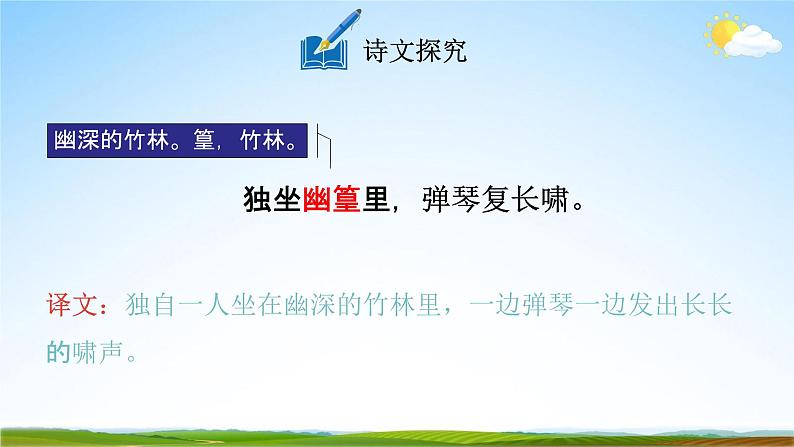 诗文探究

幽深的竹林。篁，竹林。

独坐幽篁里，弹琴复长啸。

译文：独自一人坐在幽深的竹林里，一边弹琴一边发出长长的啸声。